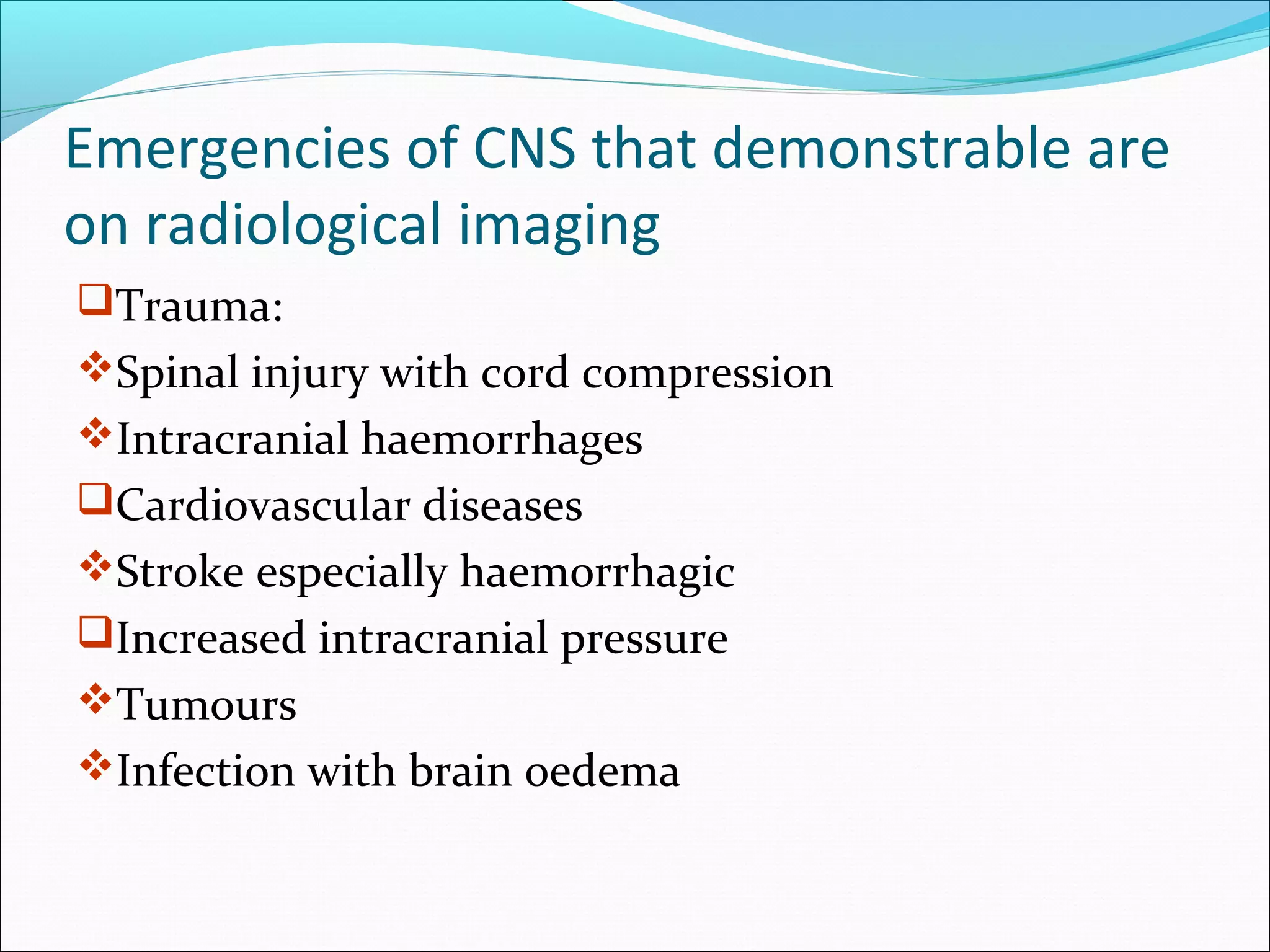 Emergencies of CNS that demonstrable are on radiological imaging

❑Trauma:
❖Spinal injury with cord compression
❖Intracranial haemorrhages
❑Cardiovascular diseases
❖Stroke especially haemorrhagic
❑Increased intracranial pressure
❖Tumours
❖Infection with brain oedema